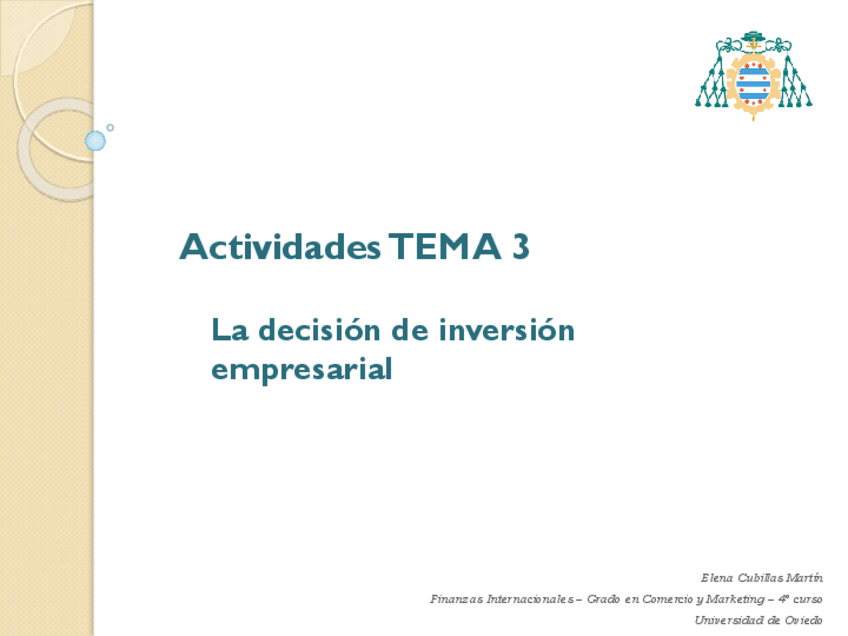 Actividades TEMA 3

La decisión de inversión empresarial

Elena Cubillas Martín

Finanzas Internacionales – Grado en Comercio y Marketing – 4º curso

Universidad de Oviedo